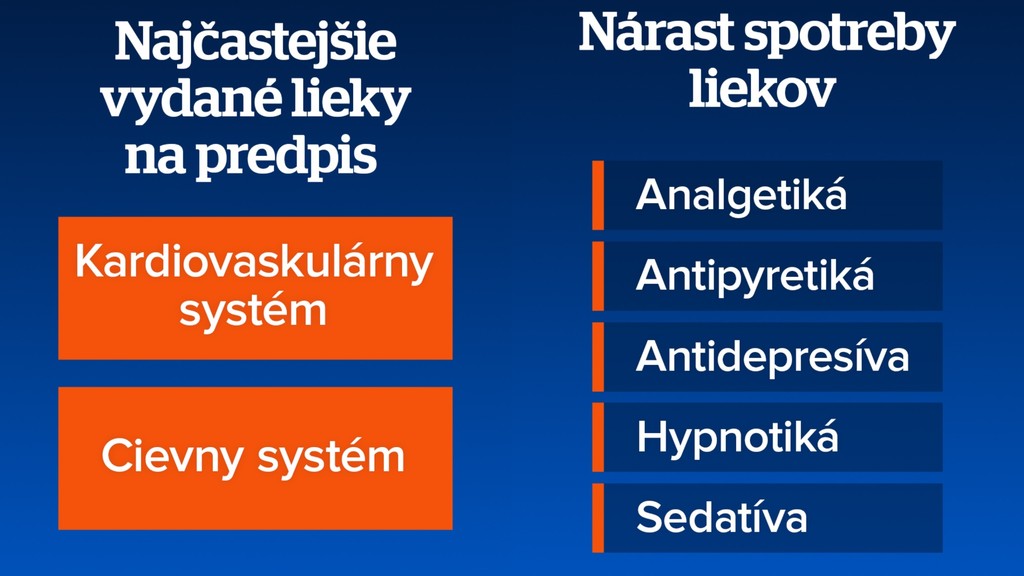 Najčastejšie vydané lieky na predpis

Kardiovaskulárny systém

Cievny systém

Nárast spotreby liekov

Analgetiká

Antipyretiká

Antidepresíva

Hypnotiká

Sedatíva